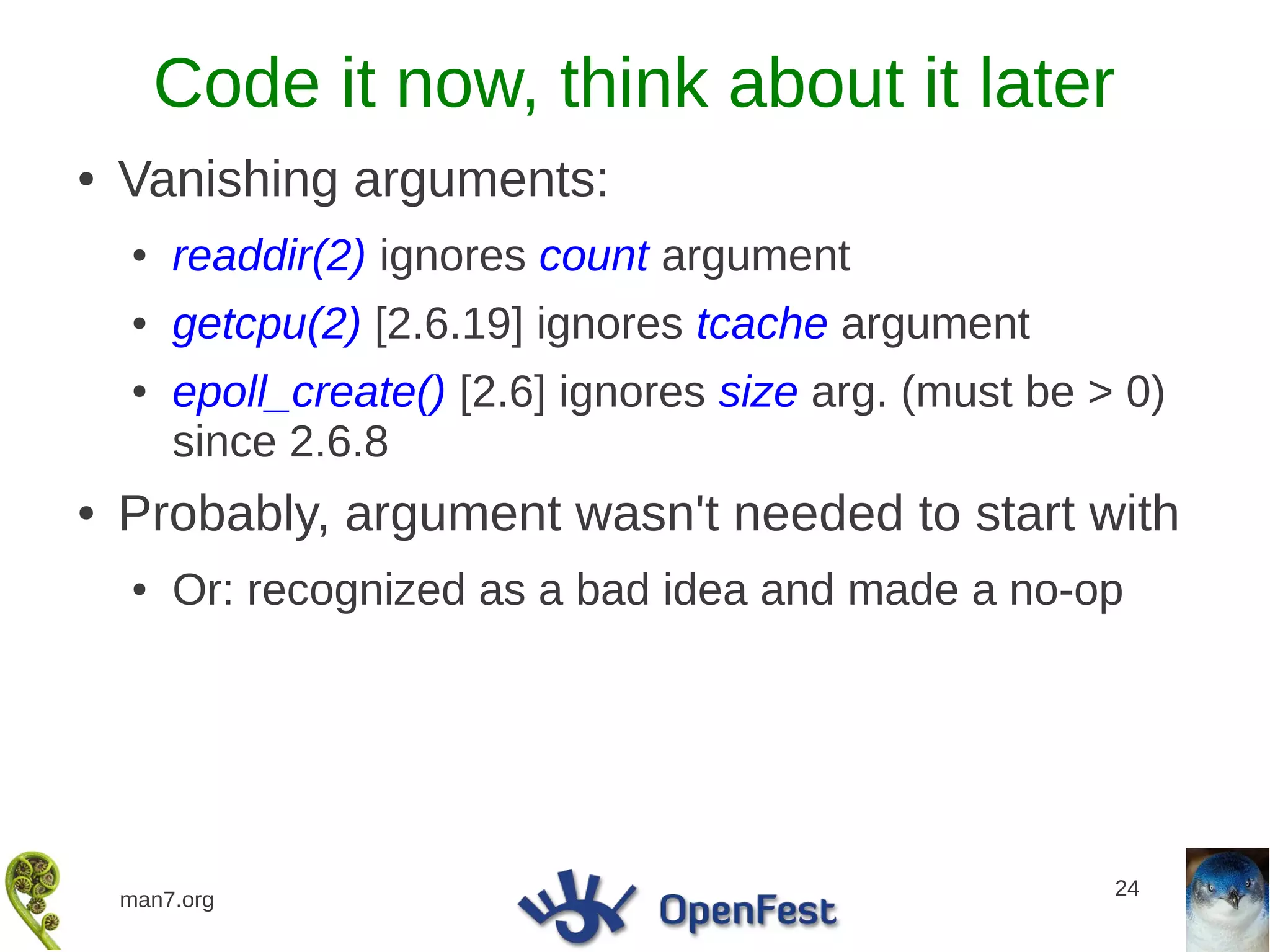 Code it now, think about it later

• Vanishing arguments:
  • readdir(2) ignores count argument
  • getcpu(2) [2.6.19] ignores tcache argument
  • epoll_create() [2.6] ignores size arg. (must be > 0) since 2.6.8
• Probably, argument wasn't needed to start with
  • Or: recognized as a bad idea and made a no-op

man7.org

OpenFest

24